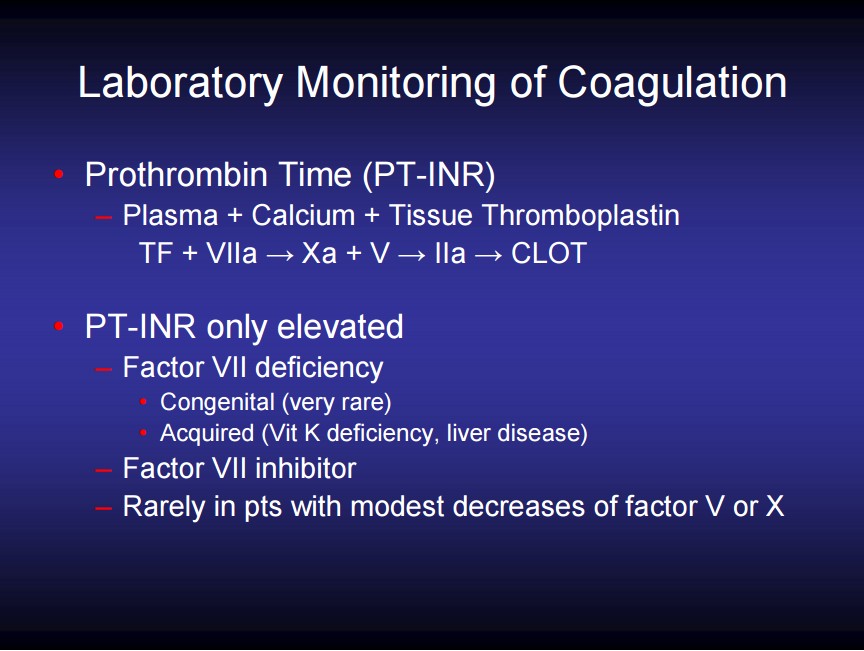 Laboratory Monitoring of Coagulation

• Prothrombin Time (PT-INR)
– Plasma + Calcium + Tissue Thromboplastin
TF + VIIa → Xa + V → IIa → CLOT

• PT-INR only elevated
– Factor VII deficiency
• Congenital (very rare)
• Acquired (Vit K deficiency, liver disease)
– Factor VII inhibitor
– Rarely in pts with modest decreases of factor V or X